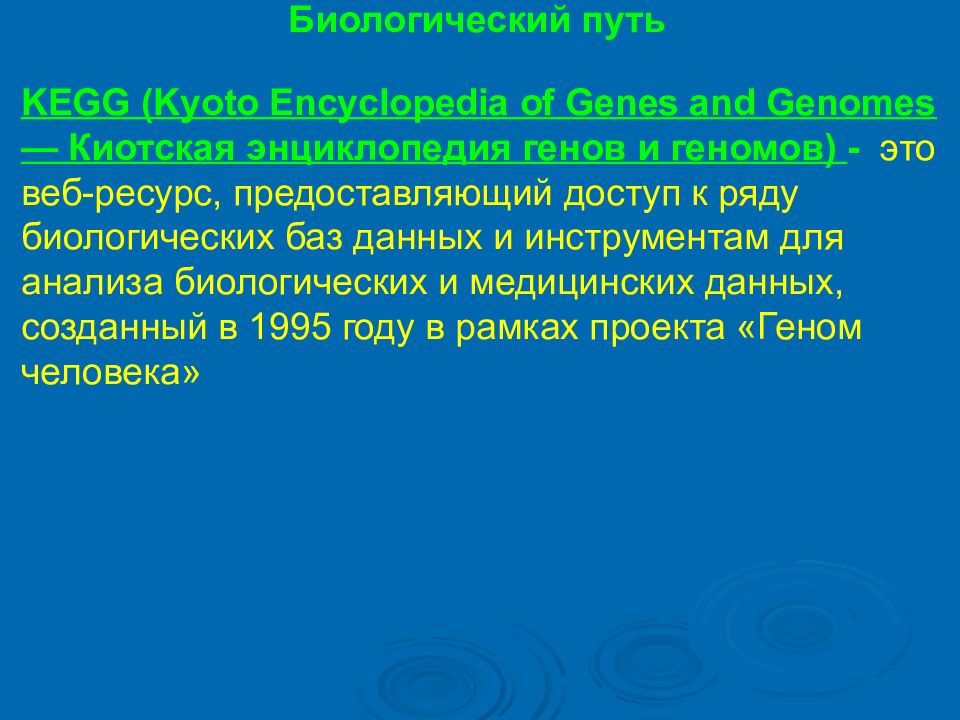 Биологический путь

KEGG (Kyoto Encyclopedia of Genes and Genomes — Киотская энциклопедия генов и геномов) - это веб-ресурс, предоставляющий доступ к ряду биологических баз данных и инструментам для анализа биологических и медицинских данных, созданный в 1995 году в рамках проекта «Геном человека»